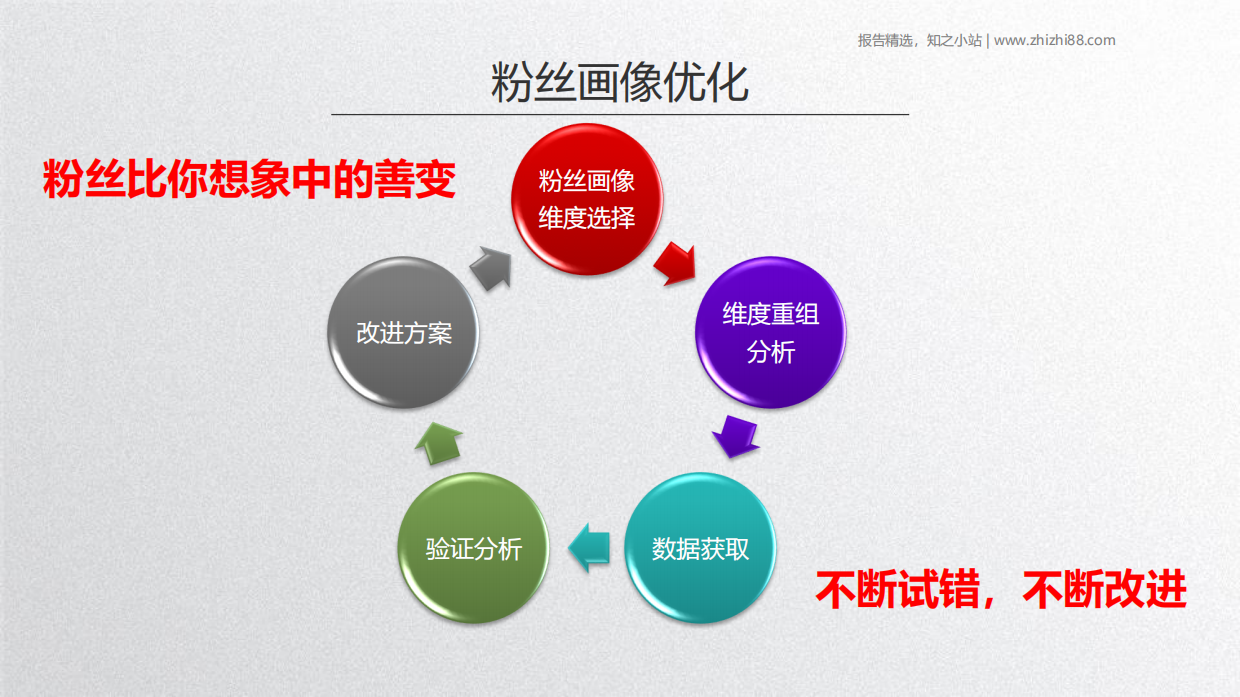 报告精选，知之小站 | www.zhizhi88.com

粉丝画像优化

粉丝比你想象中的善变

粉丝画像维度选择

维度重组分析

数据获取

验证分析

改进方案

不断试错，不断改进